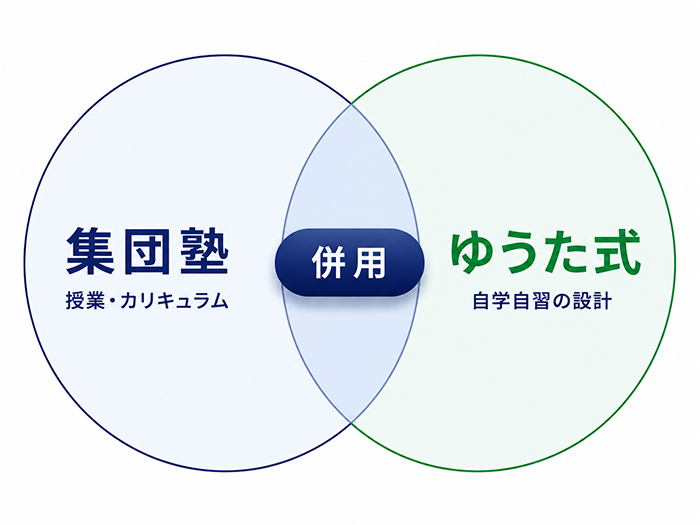 集団塾

授業・カリキュラム

併用

ゆうた式

自学自習の設計